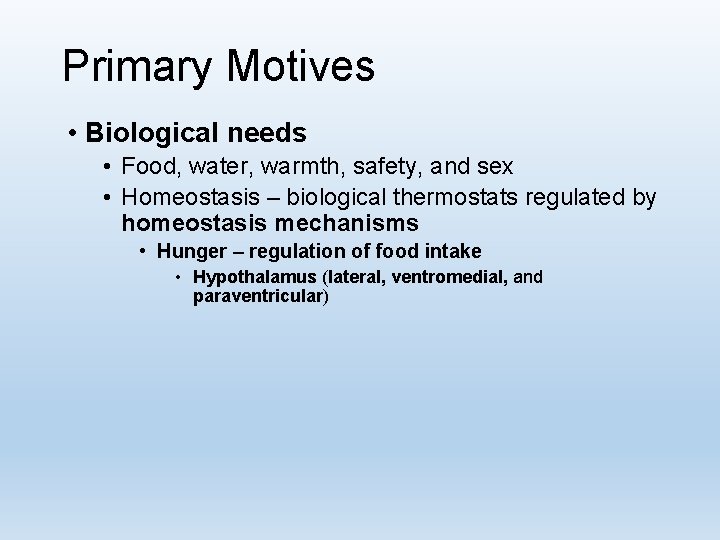 Primary Motives

• Biological needs

• Food, water, warmth, safety, and sex

• Homeostasis – biological thermostats regulated by homeostasis mechanisms

• Hunger – regulation of food intake

• Hypothalamus (lateral, ventromedial, and paraventricular)